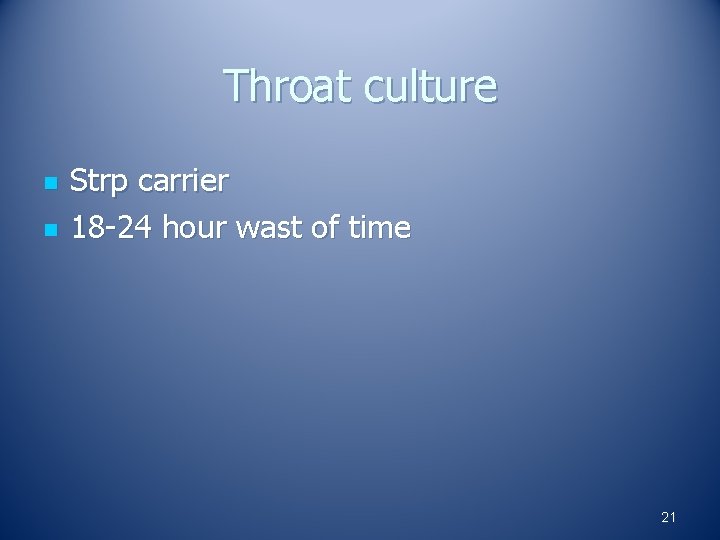 Throat culture

- Strp carrier
- 18-24 hour wast of time

21